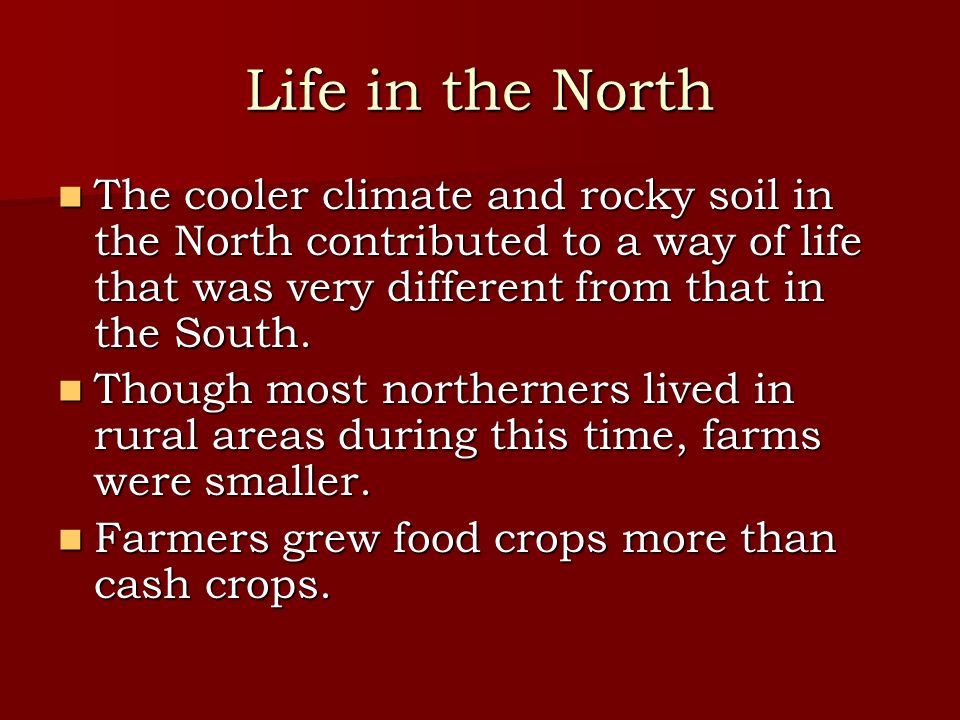 Life in the North

- The cooler climate and rocky soil in the North contributed to a way of life that was very different from that in the South.
- Though most northerners lived in rural areas during this time, farms were smaller.
- Farmers grew food crops more than cash crops.